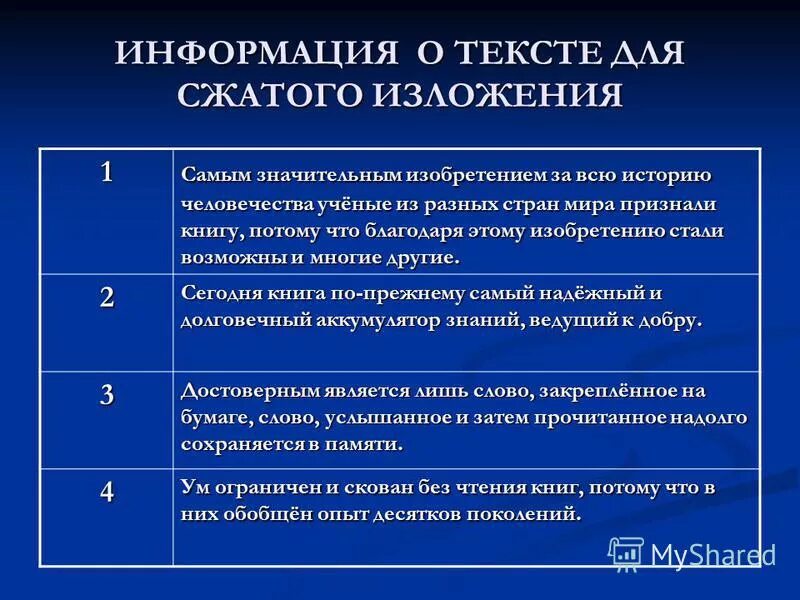 ИНФОРМАЦИЯ О ТЕКСТЕ ДЛЯ СЖАТОГО ИЗЛОЖЕНИЯ

| | |
|---|---|
| 1 | Самым значительным изобретением за всю историю человечества учёные из разных стран мира признали книгу, потому что благодаря этому изобретению стали возможны и многие другие. |
| 2 | Сегодня книга по-прежнему самый надёжный и долговечный аккумулятор знаний, ведущий к добру. |
| 3 | Достоверным является лишь слово, закреплённое на бумаге, слово, услышанное и затем прочитанное надолго сохраняется в памяти. |
| 4 | Ум ограничен и скован без чтения книг, потому что в них обобщён опыт десятков поколений. |

MyShared